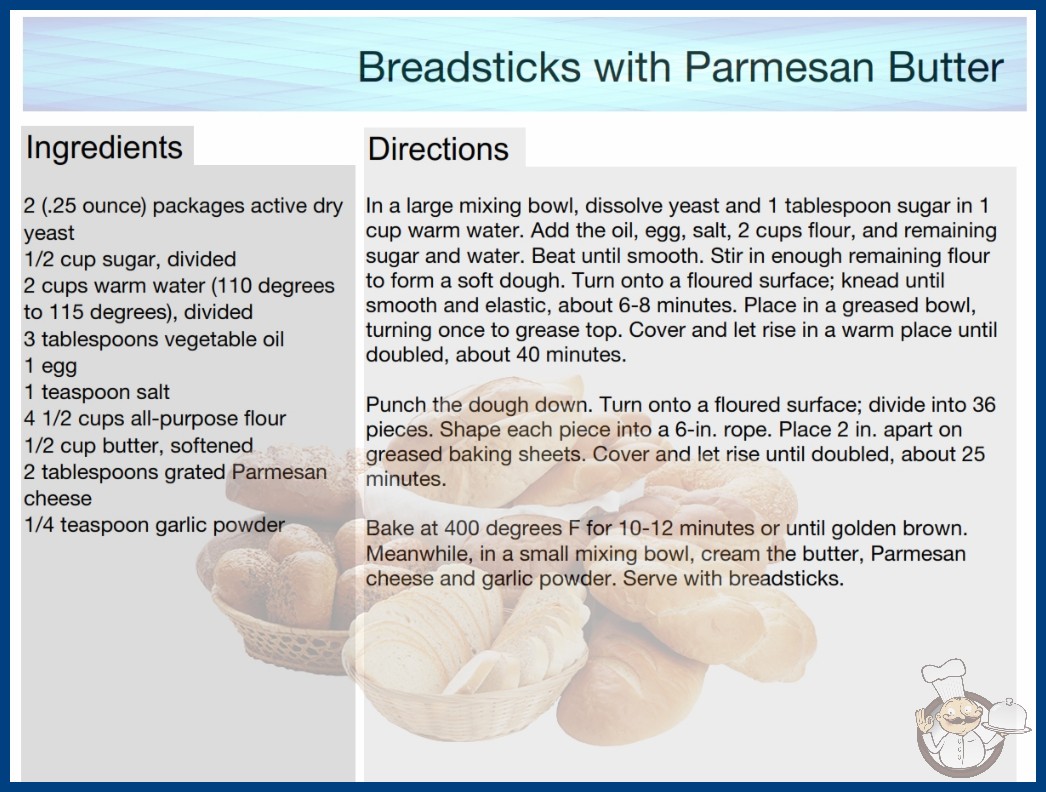 Breadsticks with Parmesan Butter

Ingredients

2 (.25 ounce) packages active dry yeast
1/2 cup sugar, divided
2 cups warm water (110 degrees to 115 degrees), divided
3 tablespoons vegetable oil
1 egg
1 teaspoon salt
4 1/2 cups all-purpose flour
1/2 cup butter, softened
2 tablespoons grated Parmesan cheese
1/4 teaspoon garlic powder

Directions

In a large mixing bowl, dissolve yeast and 1 tablespoon sugar in 1 cup warm water. Add the oil, egg, salt, 2 cups flour, and remaining sugar and water. Beat until smooth. Stir in enough remaining flour to form a soft dough. Turn onto a floured surface; knead until smooth and elastic, about 6-8 minutes. Place in a greased bowl, turning once to grease top. Cover and let rise in a warm place until doubled, about 40 minutes.

Punch the dough down. Turn onto a floured surface; divide into 36 pieces. Shape each piece into a 6-in. rope. Place 2 in. apart on greased baking sheets. Cover and let rise until doubled, about 25 minutes.

Bake at 400 degrees F for 10-12 minutes or until golden brown. Meanwhile, in a small mixing bowl, cream the butter, Parmesan cheese and garlic powder. Serve with breadsticks.